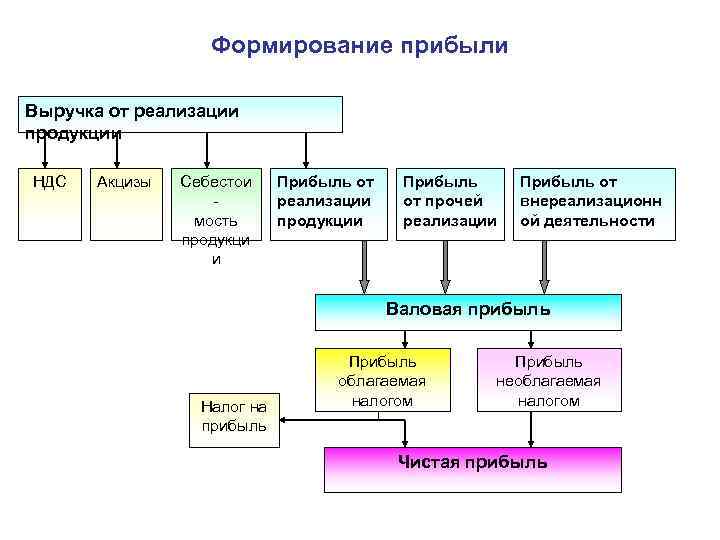 Формирование прибыли

Выручка от реализации продукции

НДС

Акцизы

Себестои - мость продукци и

Прибыль от реализации продукции

Прибыль от прочей реализации

Прибыль от внереализационн ой деятельности

Валовая прибыль

Прибыль облагаемая налогом

Прибыль необлагаемая налогом

Налог на прибыль

Чистая прибыль